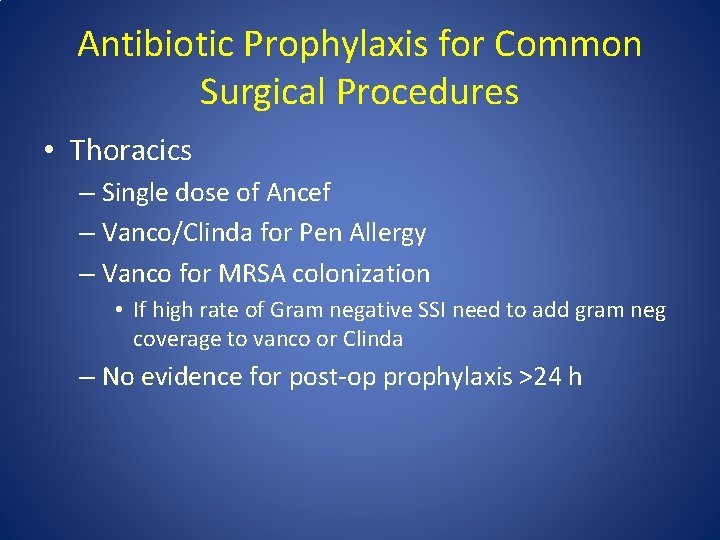 Antibiotic Prophylaxis for Common Surgical Procedures

• Thoracics
– Single dose of Ancef
– Vanco/Clinda for Pen Allergy
– Vanco for MRSA colonization
• If high rate of Gram negative SSI need to add gram neg coverage to vanco or Clinda
– No evidence for post-op prophylaxis >24 h